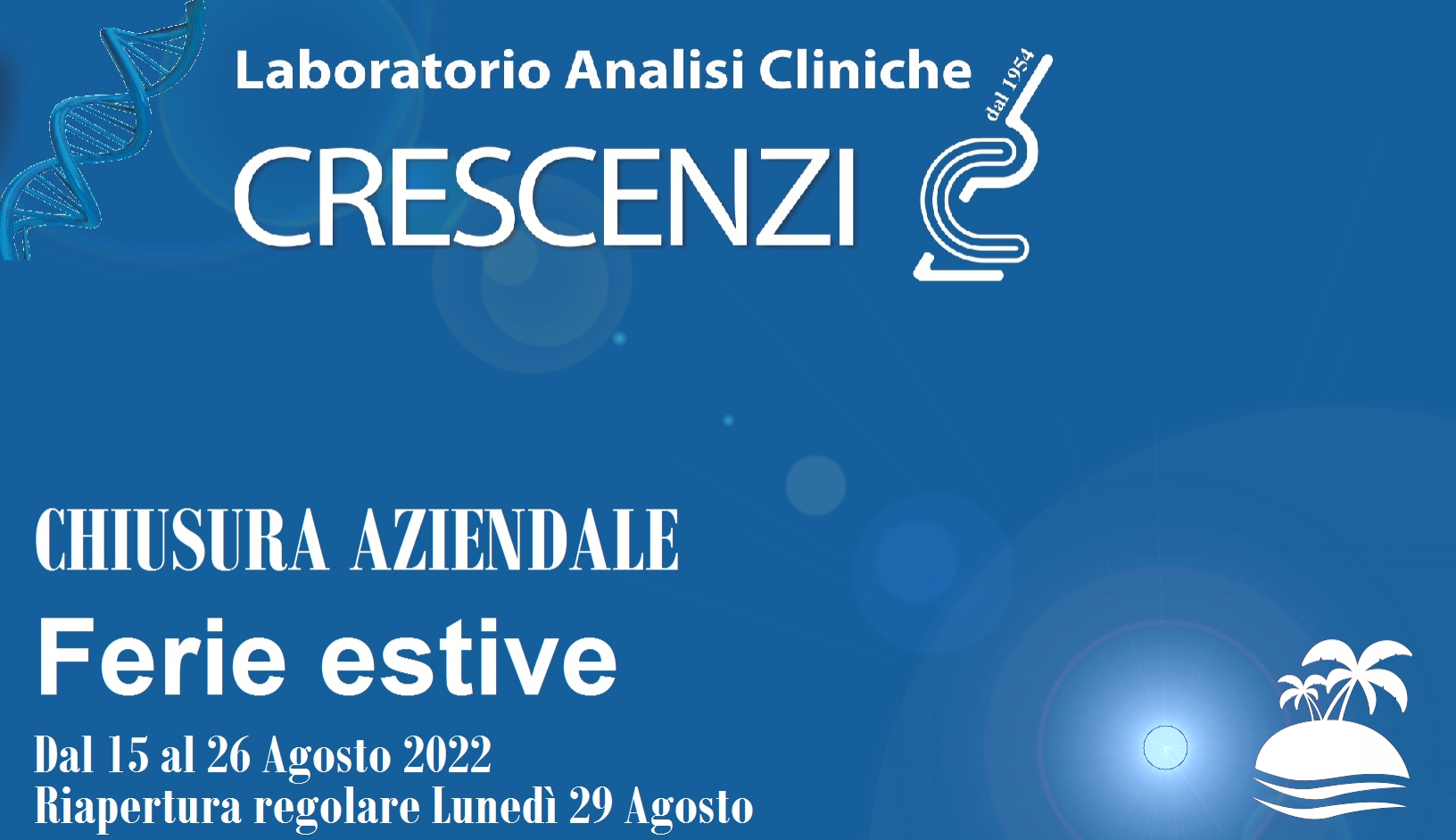 Laboratorio Analisi Cliniche

CRESCENZI

dal 1954

CHIUSURA AZIENDALE

Ferie estive

Dal 15 al 26 Agosto 2022
Riapertura regolare Lunedì 29 Agosto